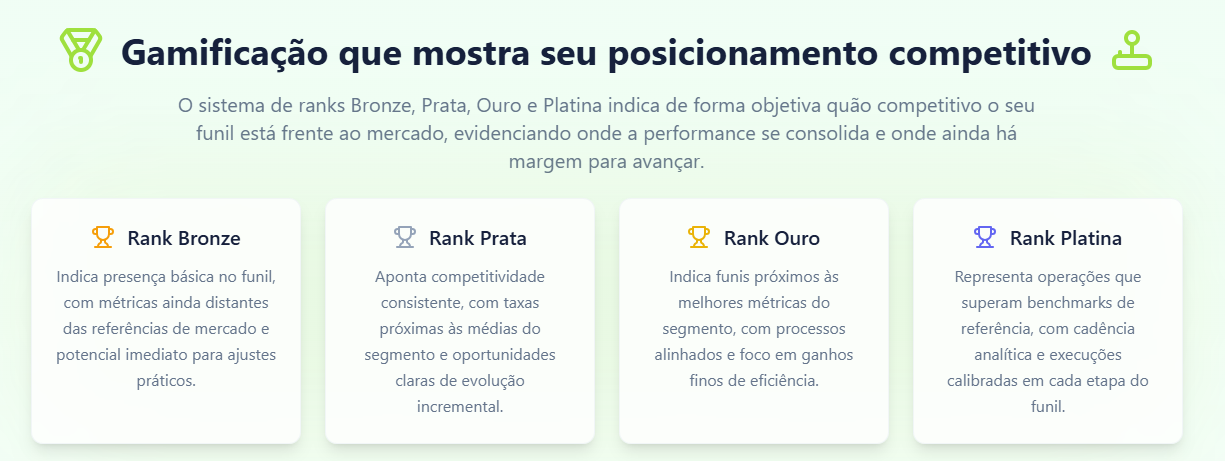 Gamificação que mostra seu posicionamento competitivo

O sistema de ranks Bronze, Prata, Ouro e Platina indica de forma objetiva quão competitivo o seu funil está frente ao mercado, evidenciando onde a performance se consolida e onde ainda há margem para avançar.

Rank Bronze

Indica presença básica no funil, com métricas ainda distantes das referências de mercado e potencial imediato para ajustes práticos.

Rank Prata

Aponta competitividade consistente, com taxas próximas às médias do segmento e oportunidades claras de evolução incremental.

Rank Ouro

Indica funis próximos às melhores métricas do segmento, com processos alinhados e foco em ganhos finos de eficiência.

Rank Platina

Representa operações que superam benchmarks de referência, com cadência analítica e execuções calibradas em cada etapa do funil.